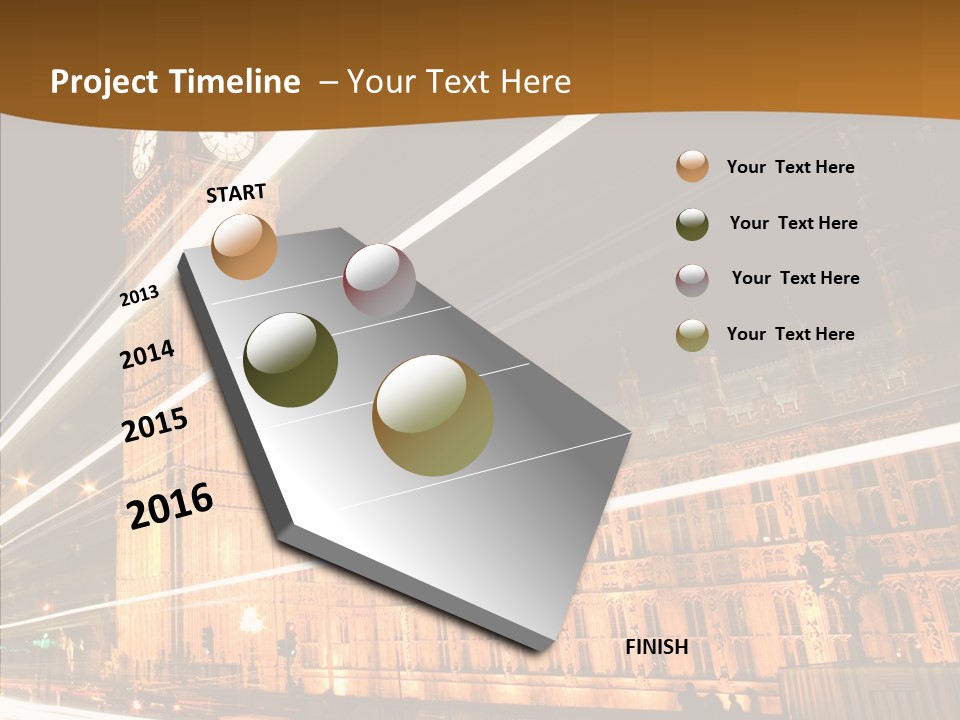 Project Timeline – Your Text Here

START

2013

2014

2015

2016

FINISH

Your Text Here

Your Text Here

Your Text Here

Your Text Here